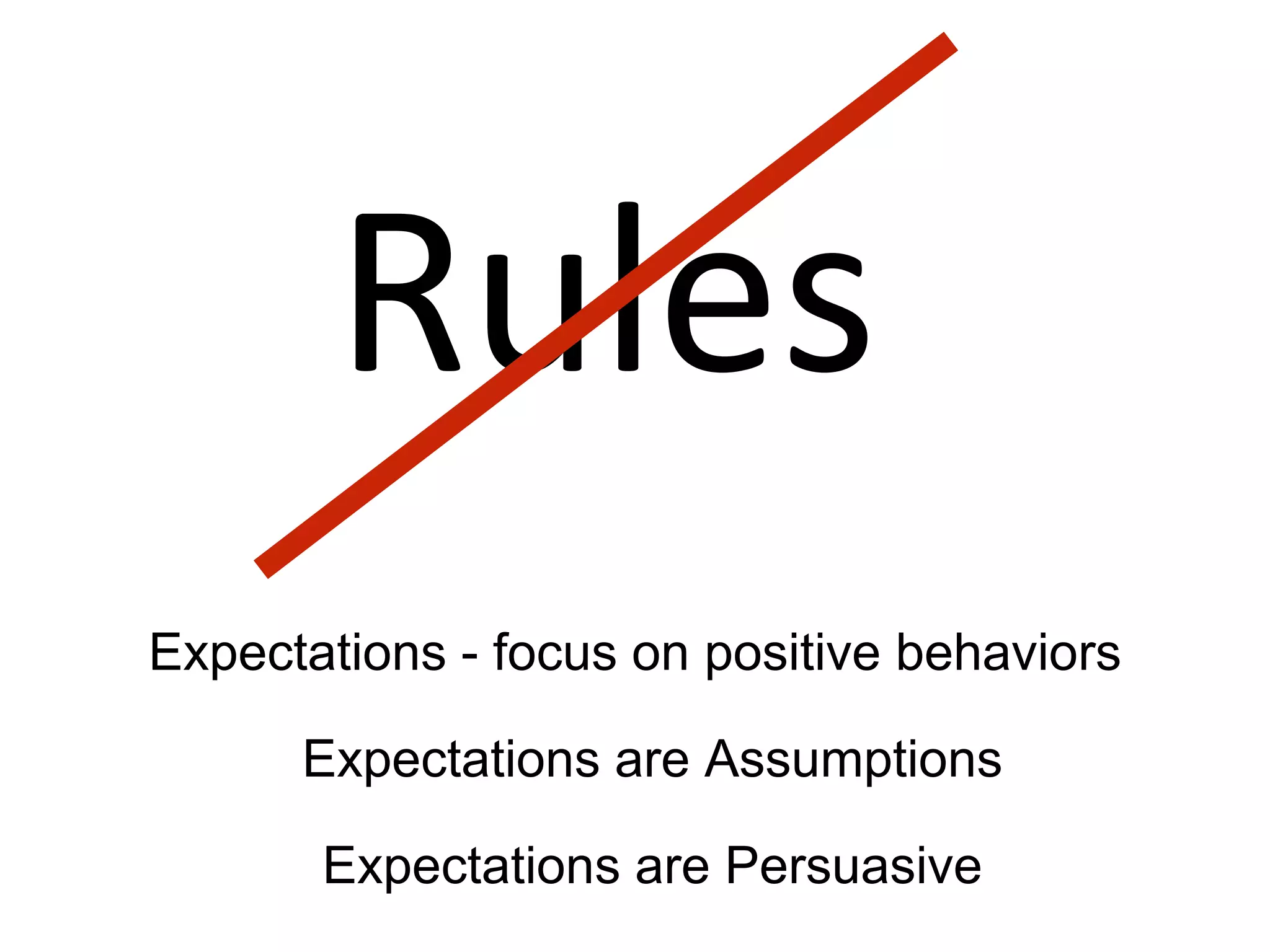 Rules

Expectations - focus on positive behaviors

Expectations are Assumptions

Expectations are Persuasive